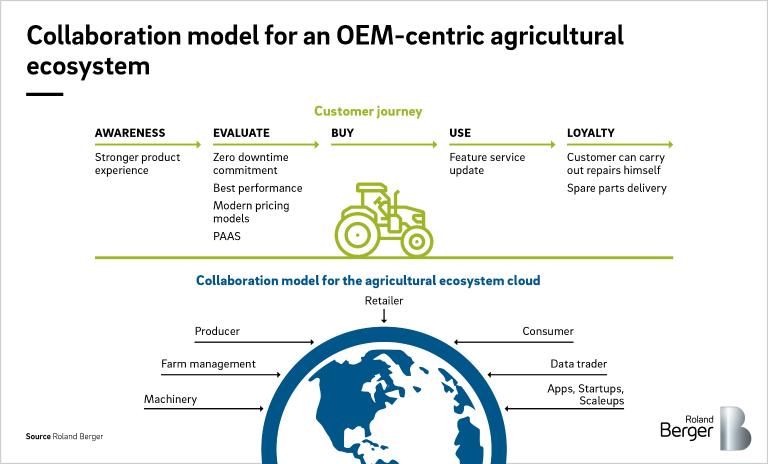 Collaboration model for an OEM-centric agricultural ecosystem

Customer journey

AWARENESS
Stronger product experience

EVALUATE
Zero downtime commitment
Best performance
Modern pricing models
PAAS

BUY

USE
Feature service update

LOYALTY
Customer can carry out repairs himself
Spare parts delivery

Collaboration model for the agricultural ecosystem cloud

Retailer
Producer
Farm management
Machinery
Consumer
Data trader
Apps, Startups, Scaleups

Source Roland Berger

Roland Berger